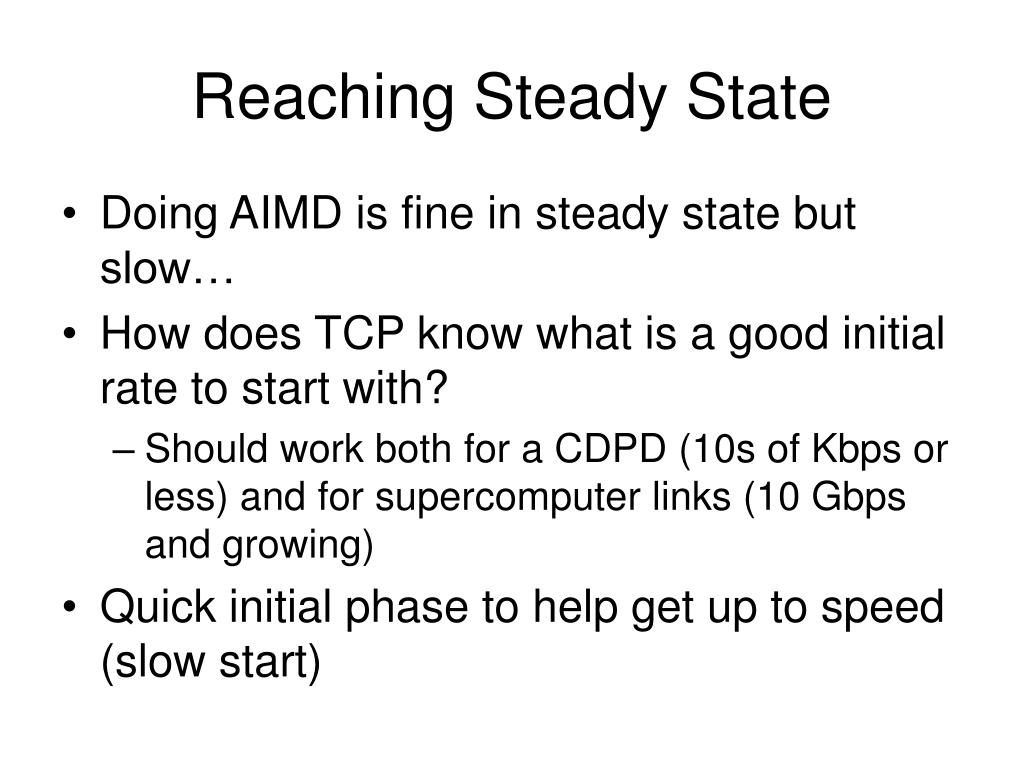 Reaching Steady State

• Doing AIMD is fine in steady state but slow…
• How does TCP know what is a good initial rate to start with?
  – Should work both for a CDPD (10s of Kbps or less) and for supercomputer links (10 Gbps and growing)
• Quick initial phase to help get up to speed (slow start)